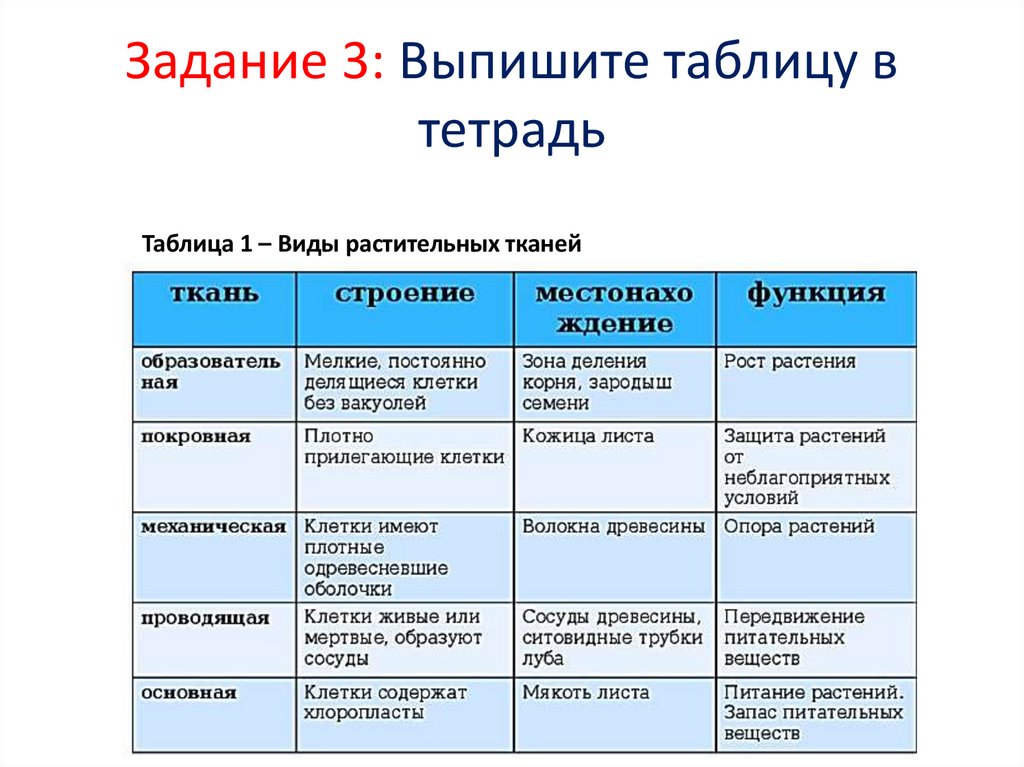 Задание 3: Выпишите таблицу в тетрадь

Таблица 1 – Виды растительных тканей

| ткань | строение | местонахождение | функция |
|---|---|---|---|
| образовательная | Мелкие, постоянно делящиеся клетки без вакуолей | Зона деления корня, зародыш семени | Рост растения |
| покровная | Плотно прилегающие клетки | Кожица листа | Защита растений от неблагоприятных условий |
| механическая | Клетки имеют плотные одревесневшие оболочки | Волокна древесины | Опора растений |
| проводящая | Клетки живые или мертвые, образуют сосуды | Сосуды древесины, ситовидные трубки луба | Передвижение питательных веществ |
| основная | Клетки содержат хлоропласты | Мякоть листа | Питание растений. Запас питательных веществ |